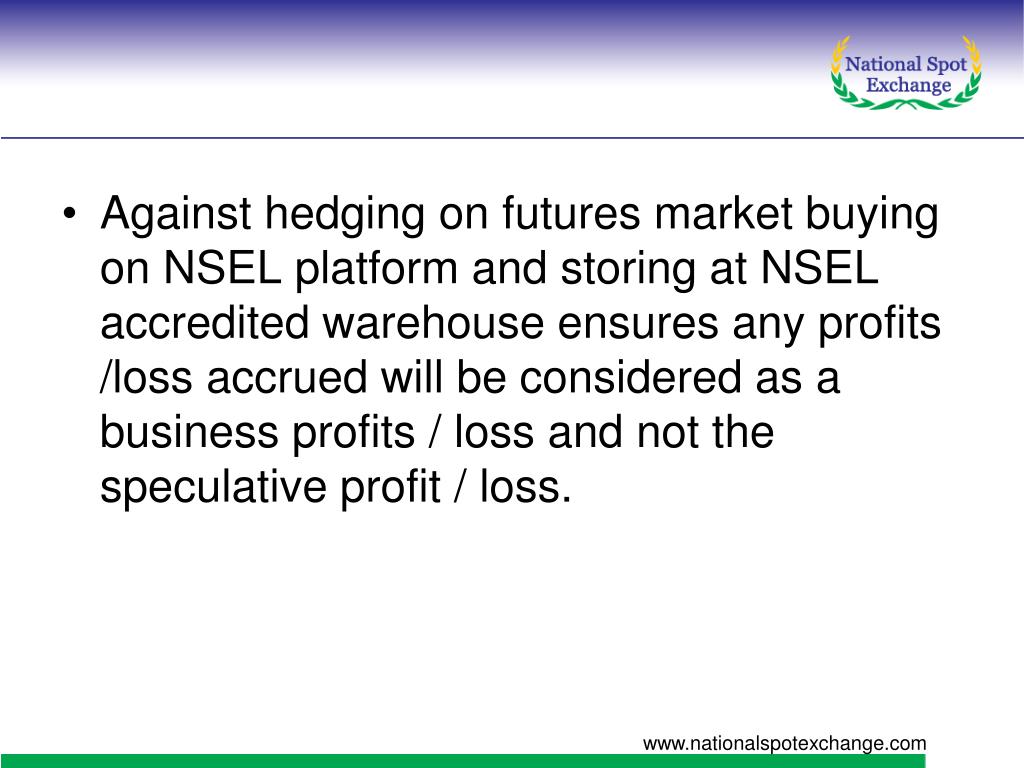 National Spot Exchange

• Against hedging on futures market buying on NSEL platform and storing at NSEL accredited warehouse ensures any profits /loss accrued will be considered as a business profits / loss and not the speculative profit / loss.

www.nationalspotexchange.com